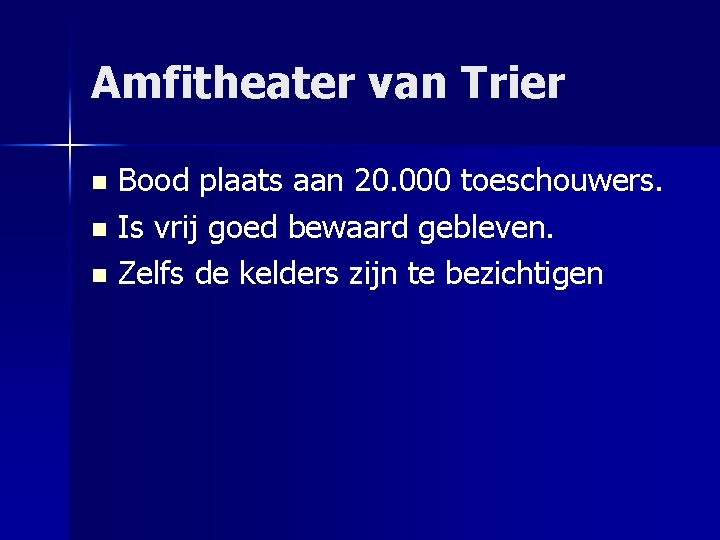 Amfitheater van Trier

- Bood plaats aan 20.000 toeschouwers.
- Is vrij goed bewaard gebleven.
- Zelfs de kelders zijn te bezichtigen